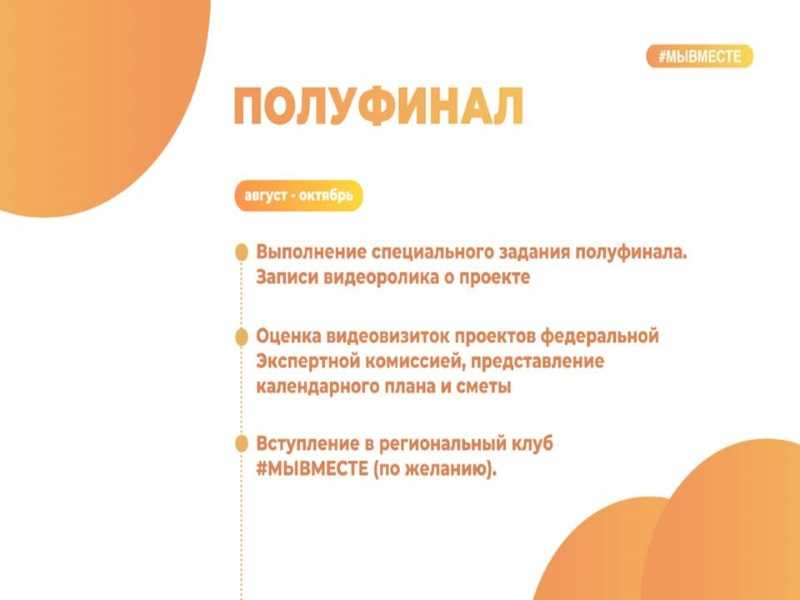 #МЫВМЕСТЕ

ПОЛУФИНАЛ

август - октябрь

Выполнение специального задания полуфинала. Записи видеоролика о проекте

Оценка видеовизиток проектов федеральной Экспертной комиссией, представление календарного плана и сметы

Вступление в региональный клуб #МЫВМЕСТЕ (по желанию).